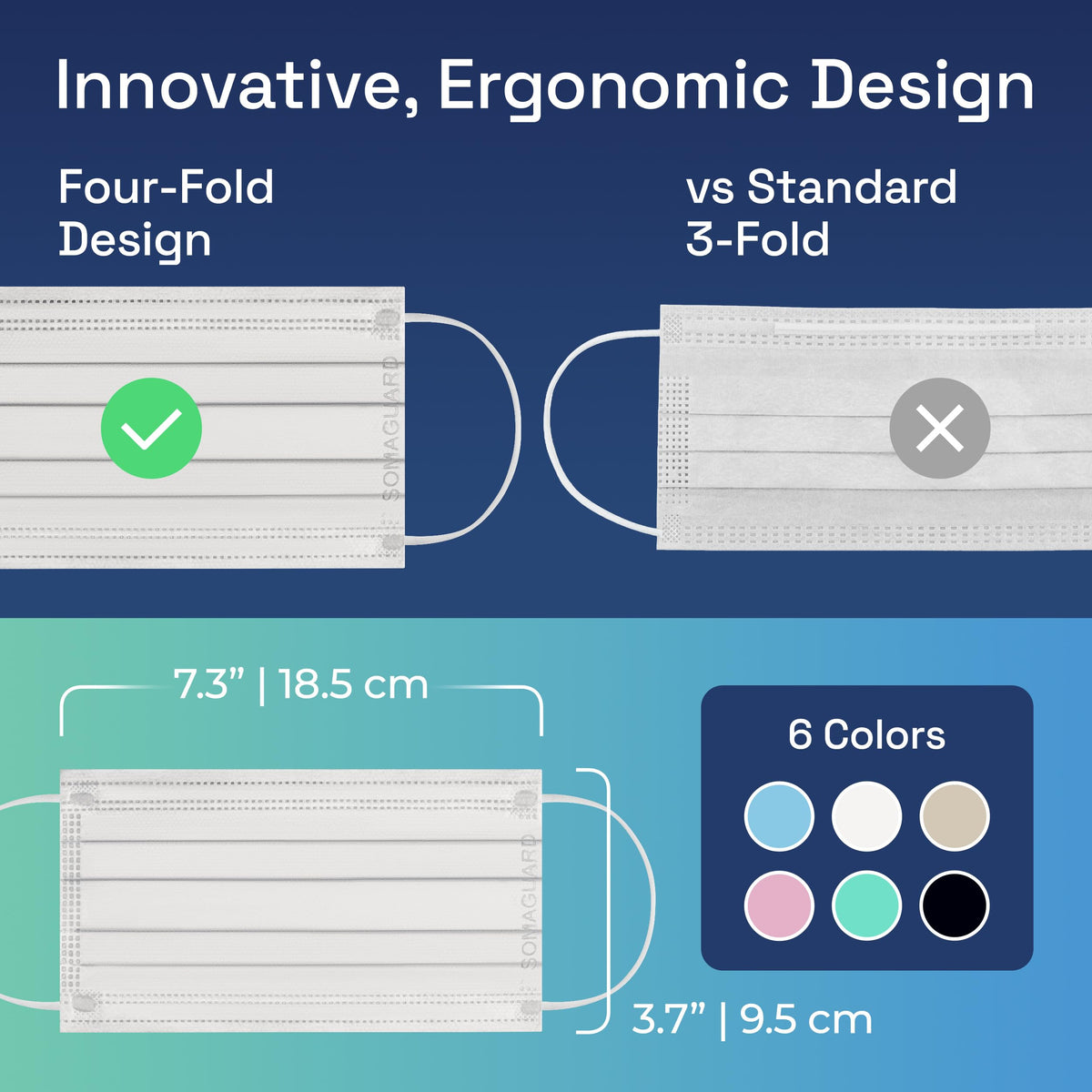 Innovative, Ergonomic Design

Four-Fold Design

vs Standard 3-Fold

SOMAGUARD

7.3” | 18.5 cm

SOMAGUARD

3.7” | 9.5 cm

6 Colors